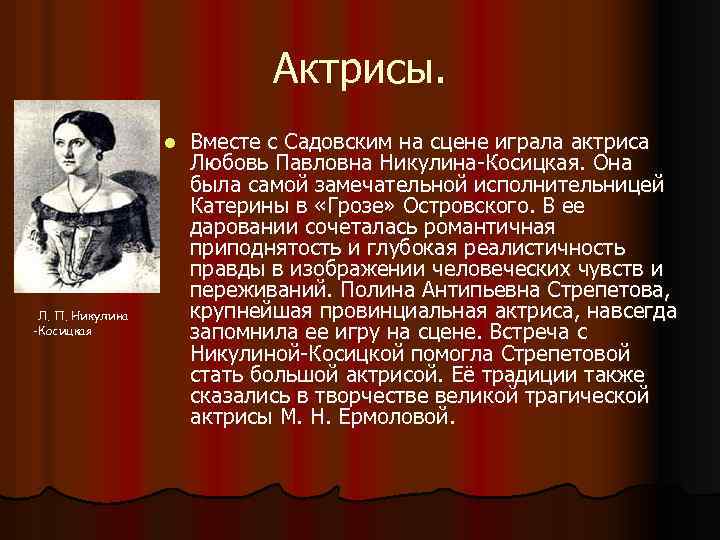 Актрисы.

Л. П. Никулина -Косицкая

Вместе с Садовским на сцене играла актриса Любовь Павловна Никулина-Косицкая. Она была самой замечательной исполнительницей Катерины в «Грозе» Островского. В ее даровании сочеталась романтичная приподнятость и глубокая реалистичность правды в изображении человеческих чувств и переживаний. Полина Антипьевна Стрепетова, крупнейшая провинциальная актриса, навсегда запомнила ее игру на сцене. Встреча с Никулиной-Косицкой помогла Стрепетовой стать большой актрисой. Её традиции также сказались в творчестве великой трагической актрисы М. Н. Ермоловой.